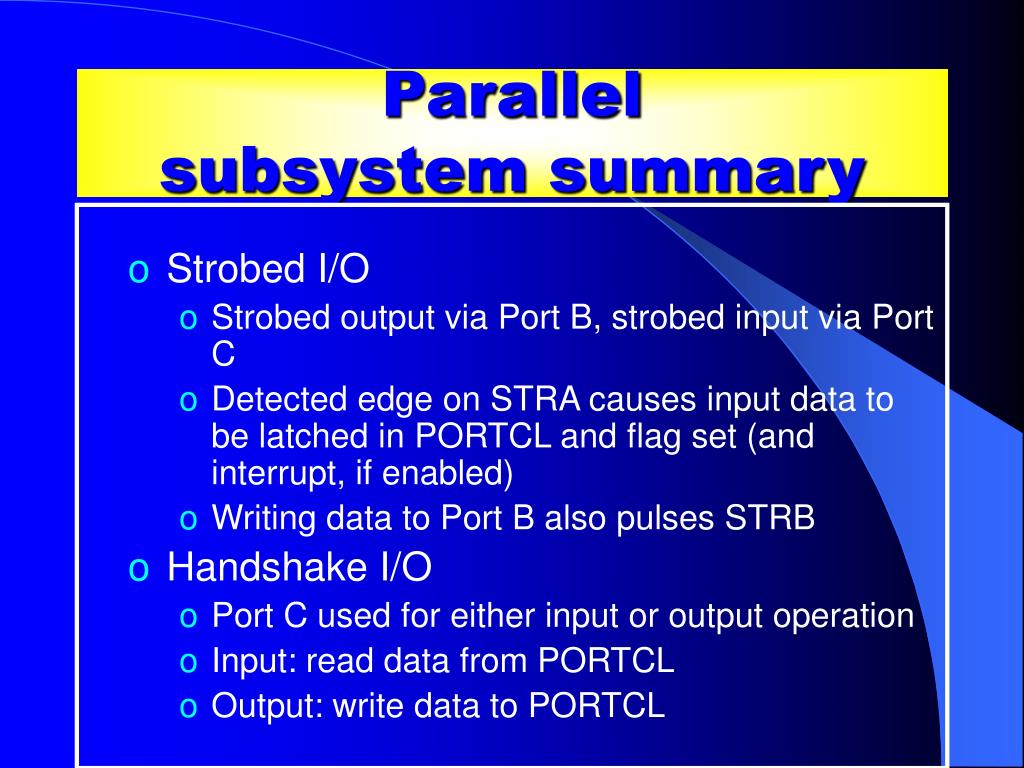 Parallel subsystem summary

o Strobed I/O
o Strobed output via Port B, strobed input via Port C
o Detected edge on STRA causes input data to be latched in PORTCL and flag set (and interrupt, if enabled)
o Writing data to Port B also pulses STRB
o Handshake I/O
o Port C used for either input or output operation
o Input: read data from PORTCL
o Output: write data to PORTCL